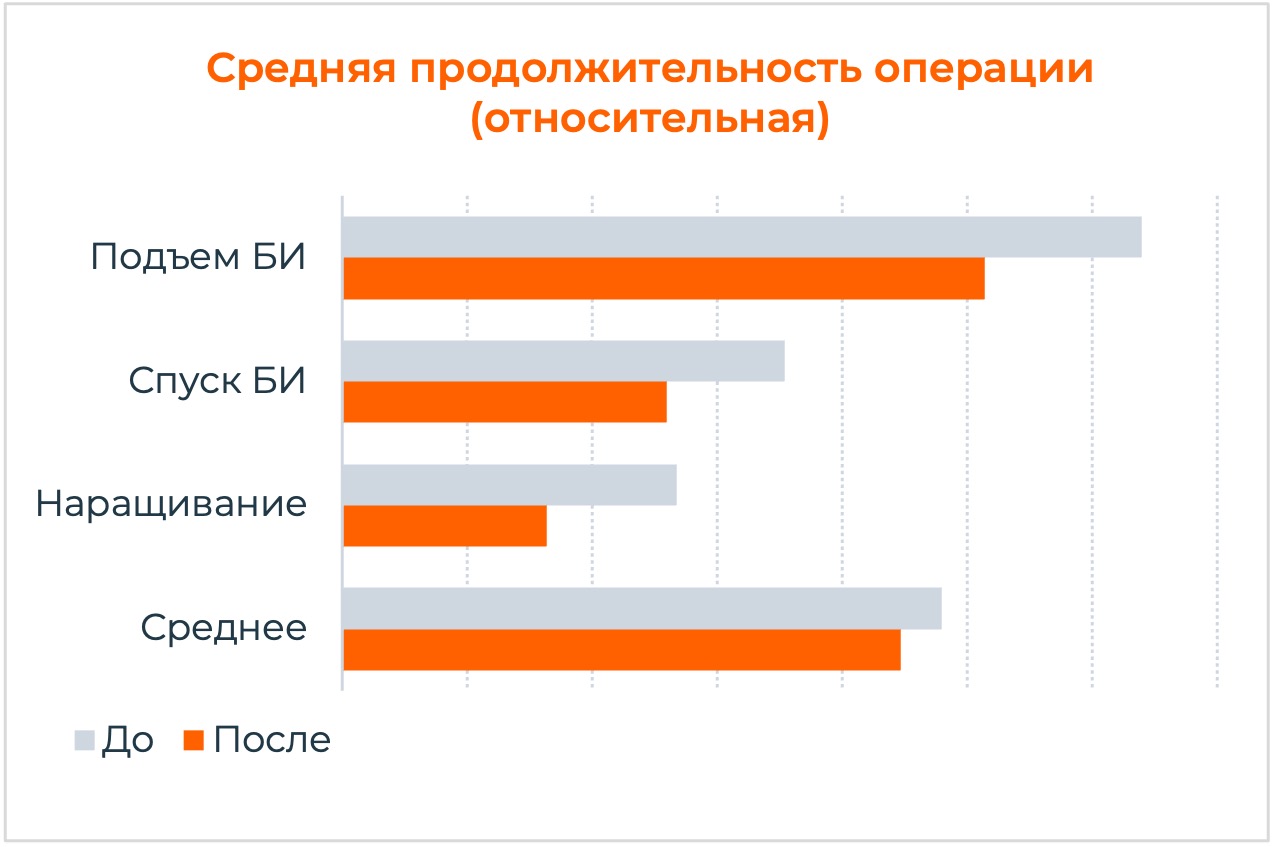 Средняя продолжительность операции (относительная)

Подъем БИ

Спуск БИ

Наращивание

Среднее

До После